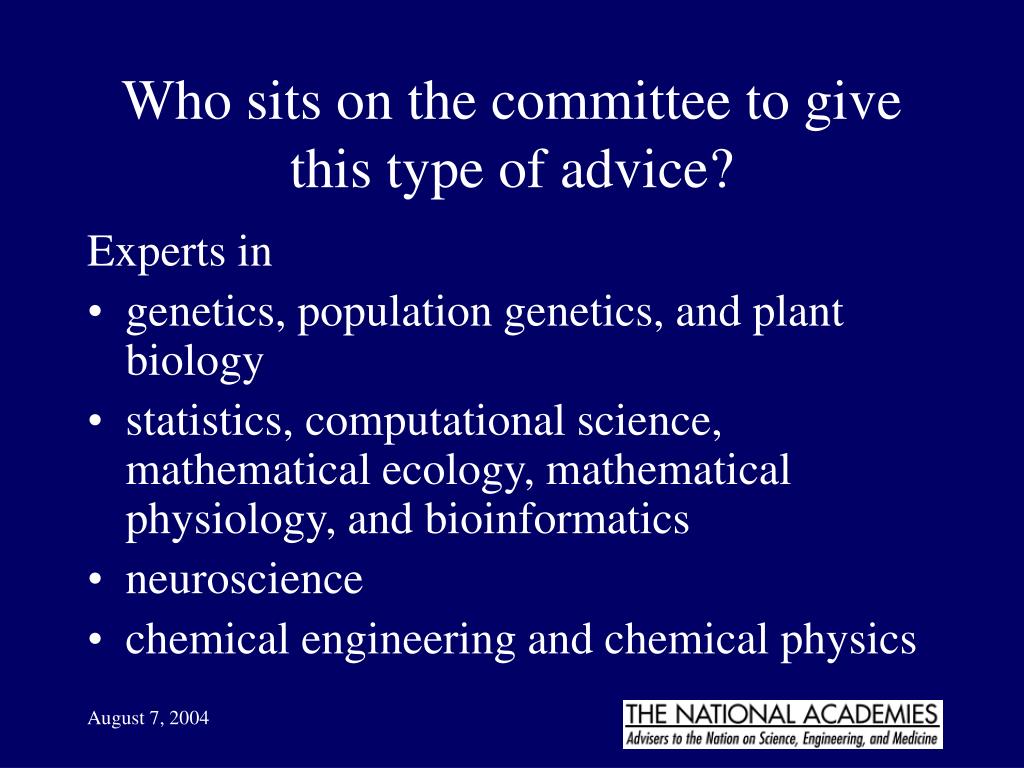 Who sits on the committee to give this type of advice?

Experts in

• genetics, population genetics, and plant biology
• statistics, computational science, mathematical ecology, mathematical physiology, and bioinformatics
• neuroscience
• chemical engineering and chemical physics

August 7, 2004

THE NATIONAL ACADEMIES
Advisers to the Nation on Science, Engineering, and Medicine